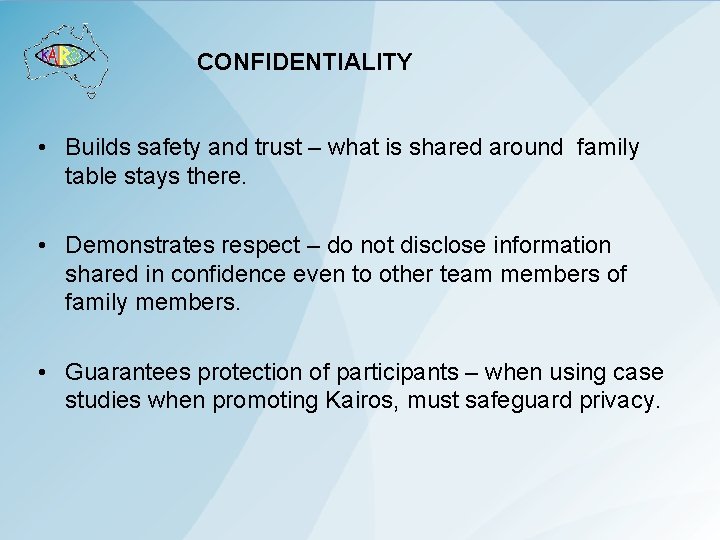 KAIROS

CONFIDENTIALITY

• Builds safety and trust – what is shared around family table stays there.

• Demonstrates respect – do not disclose information shared in confidence even to other team members of family members.

• Guarantees protection of participants – when using case studies when promoting Kairos, must safeguard privacy.